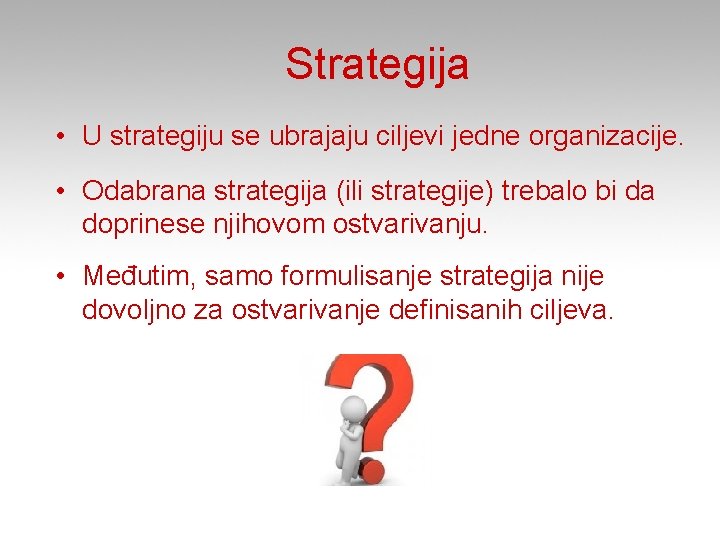 Strategija

• U strategiju se ubrajaju ciljevi jedne organizacije.

• Odabrana strategija (ili strategije) trebalo bi da doprinese njihovom ostvarivanju.

• Međutim, samo formulisanje strategija nije dovoljno za ostvarivanje definisanih ciljeva.